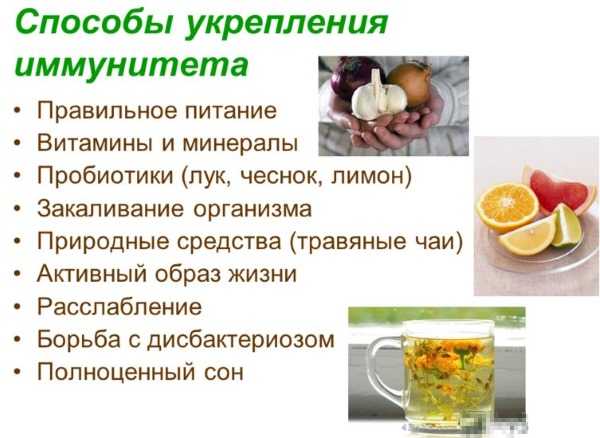 Способы укрепления иммунитета

• Правильное питание
• Витамины и минералы
• Пробиотики (лук, чеснок, лимон)
• Закаливание организма
• Природные средства (травяные чаи)
• Активный образ жизни
• Расслабление
• Борьба с дисбактериозом
• Полноценный сон